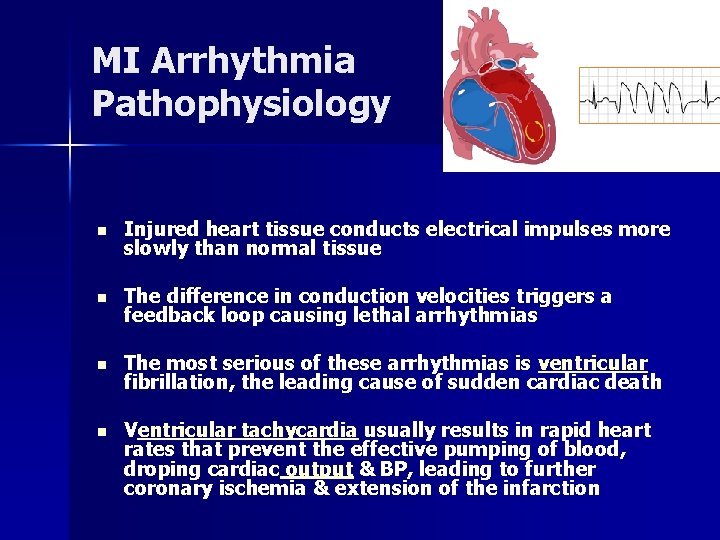 MI Arrhythmia Pathophysiology

- Injured heart tissue conducts electrical impulses more slowly than normal tissue

- The difference in conduction velocities triggers a feedback loop causing lethal arrhythmias

- The most serious of these arrhythmias is ventricular fibrillation, the leading cause of sudden cardiac death

- Ventricular tachycardia usually results in rapid heart rates that prevent the effective pumping of blood, droping cardiac output & BP, leading to further coronary ischemia & extension of the infarction